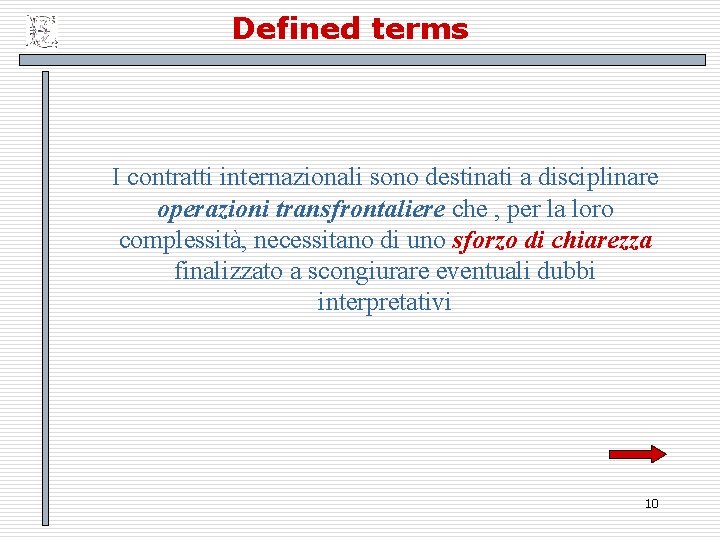 Defined terms

I contratti internazionali sono destinati a disciplinare operazioni transfrontaliere che , per la loro complessità, necessitano di uno sforzo di chiarezza finalizzato a scongiurare eventuali dubbi interpretativi

10